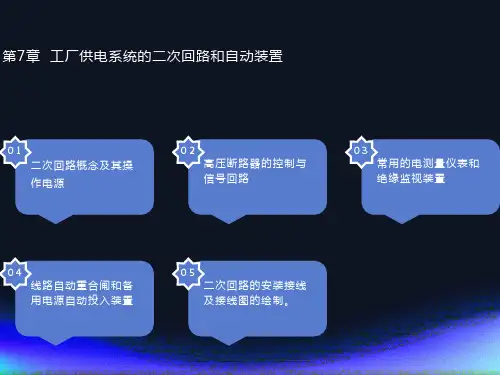 第7章 工厂供电系统的二次回路和自动装置

01
二次回路概念及其操作电源

02
高压断路器的控制与信号回路

03
常用的电测量仪表和绝缘监视装置

04
线路自动重合闸和备用电源自动投入装置

05
二次回路的安装接线及接线图的绘制。